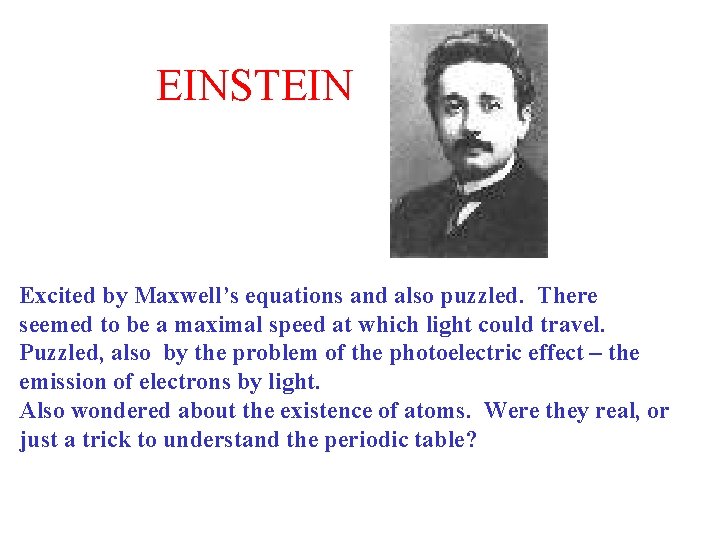 EINSTEIN

Excited by Maxwell’s equations and also puzzled. There seemed to be a maximal speed at which light could travel. Puzzled, also by the problem of the photoelectric effect – the emission of electrons by light.
Also wondered about the existence of atoms. Were they real, or just a trick to understand the periodic table?